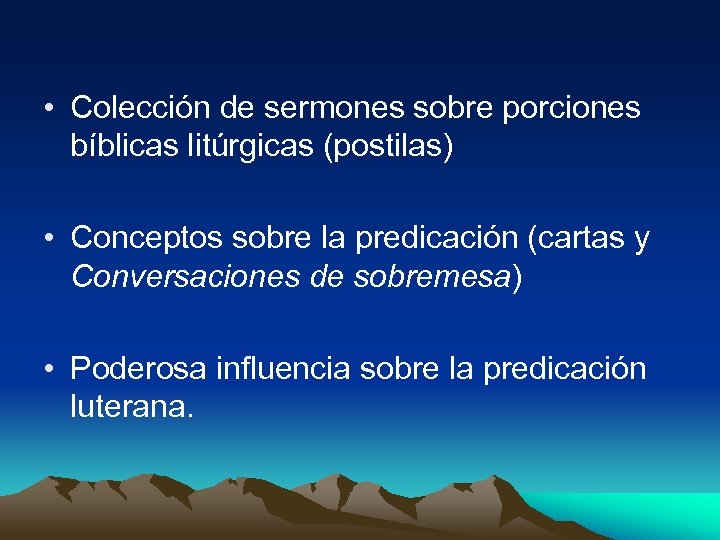 • Colección de sermones sobre porciones bíblicas litúrgicas (postilas)

• Conceptos sobre la predicación (cartas y Conversaciones de sobremesa)

• Poderosa influencia sobre la predicación luterana.